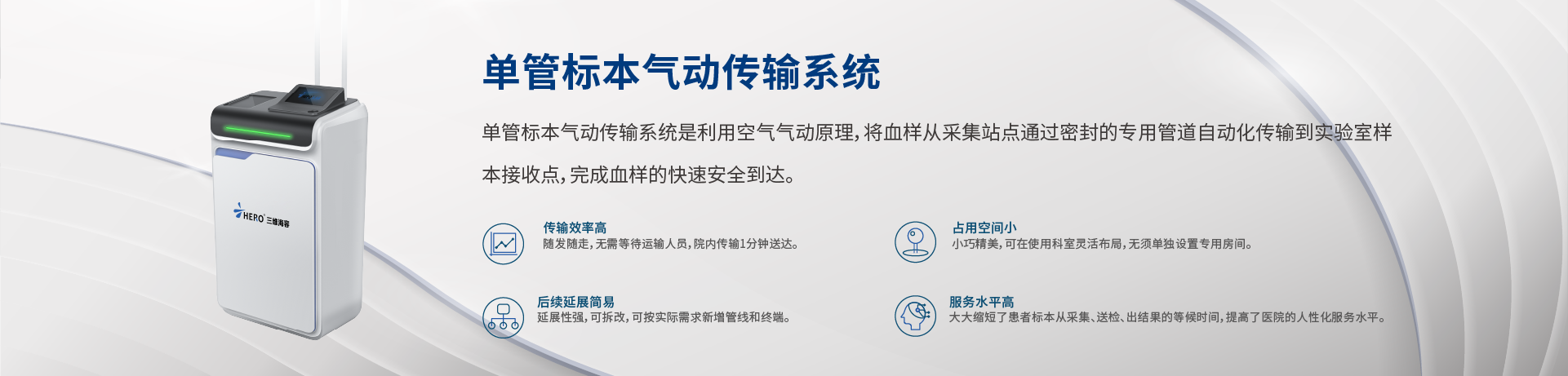 HERO 三维海容

单管标本气动传输系统

单管标本气动传输系统是利用空气气动原理，将血样从采集站点通过密封的专用管道自动化传输到实验室样本接收点，完成血样的快速安全到达。

传输效率高
随发随走，无需等待运输人员，院内传输1分钟送达。

占用空间小
小巧精美，可在使用科室灵活布局，无须单独设置专用房间。

后续延展简易
延展性强，可拆改，可按实际需求新增管线和终端。

服务水平高
大大缩短了患者标本从采集、送检、出结果的等候时间，提高了医院的人性化服务水平。